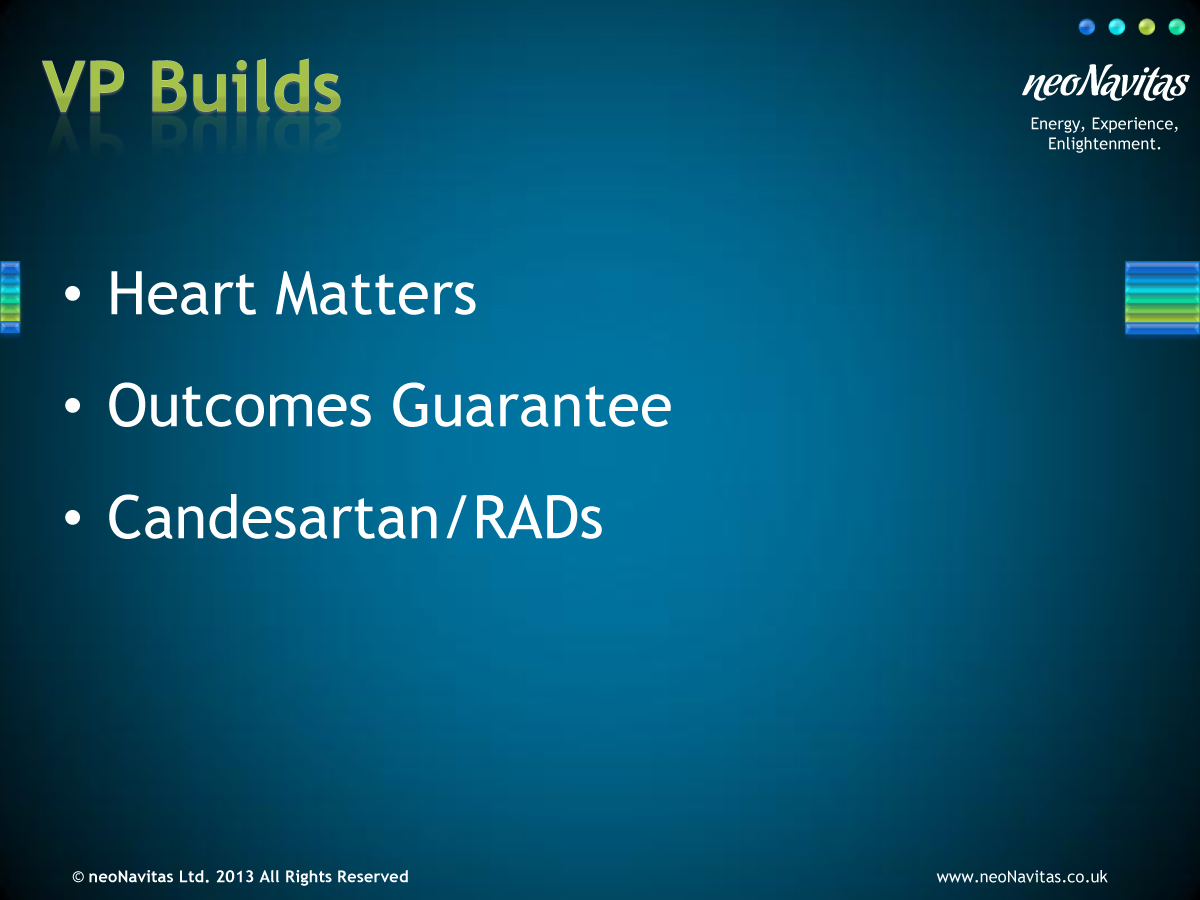 VP Builds

neoNavitas
Energy, Experience, Enlightenment.

• Heart Matters

• Outcomes Guarantee

• Candesartan/RADs

© neoNavitas Ltd. 2013 All Rights Reserved

www.neoNavitas.co.uk